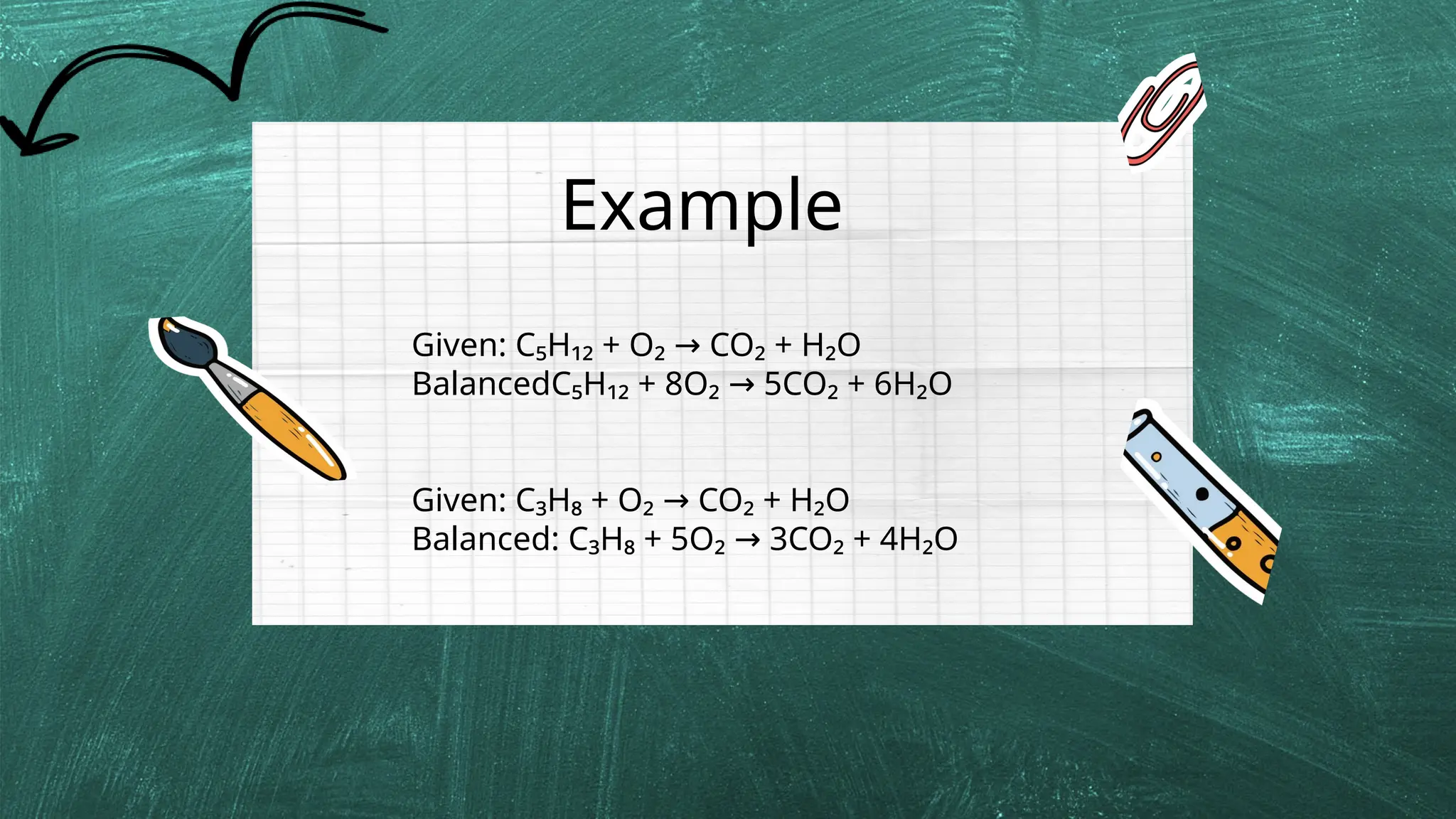 Example

Given: $C_5H_{12} + O_2 \rightarrow CO_2 + H_2O$
Balanced$C_5H_{12} + 8O_2 \rightarrow 5CO_2 + 6H_2O$

Given: $C_3H_8 + O_2 \rightarrow CO_2 + H_2O$
Balanced: $C_3H_8 + 5O_2 \rightarrow 3CO_2 + 4H_2O$